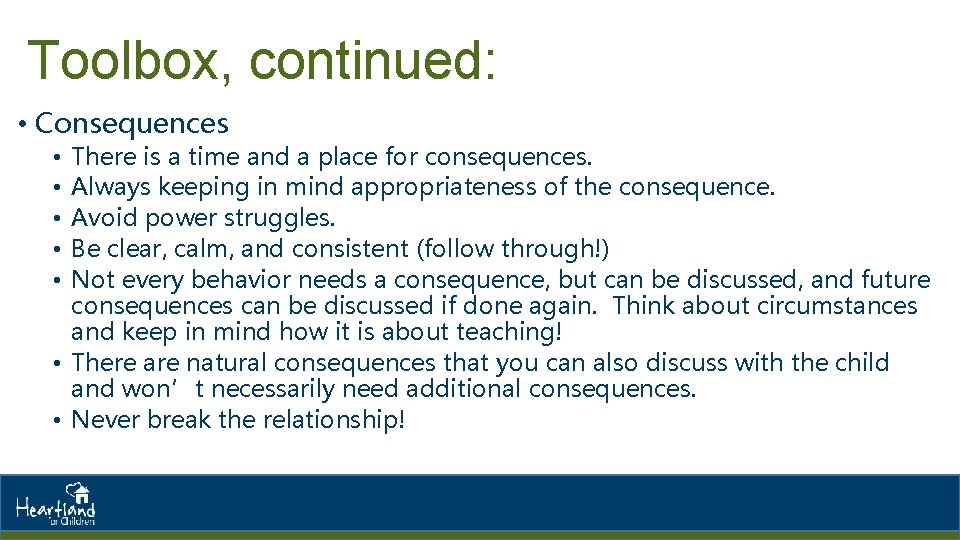 Toolbox, continued:

• Consequences
• There is a time and a place for consequences.
• Always keeping in mind appropriateness of the consequence.
• Avoid power struggles.
• Be clear, calm, and consistent (follow through!)
• Not every behavior needs a consequence, but can be discussed, and future consequences can be discussed if done again. Think about circumstances and keep in mind how it is about teaching!
• There are natural consequences that you can also discuss with the child and won’t necessarily need additional consequences.
• Never break the relationship!

Heartland for Children